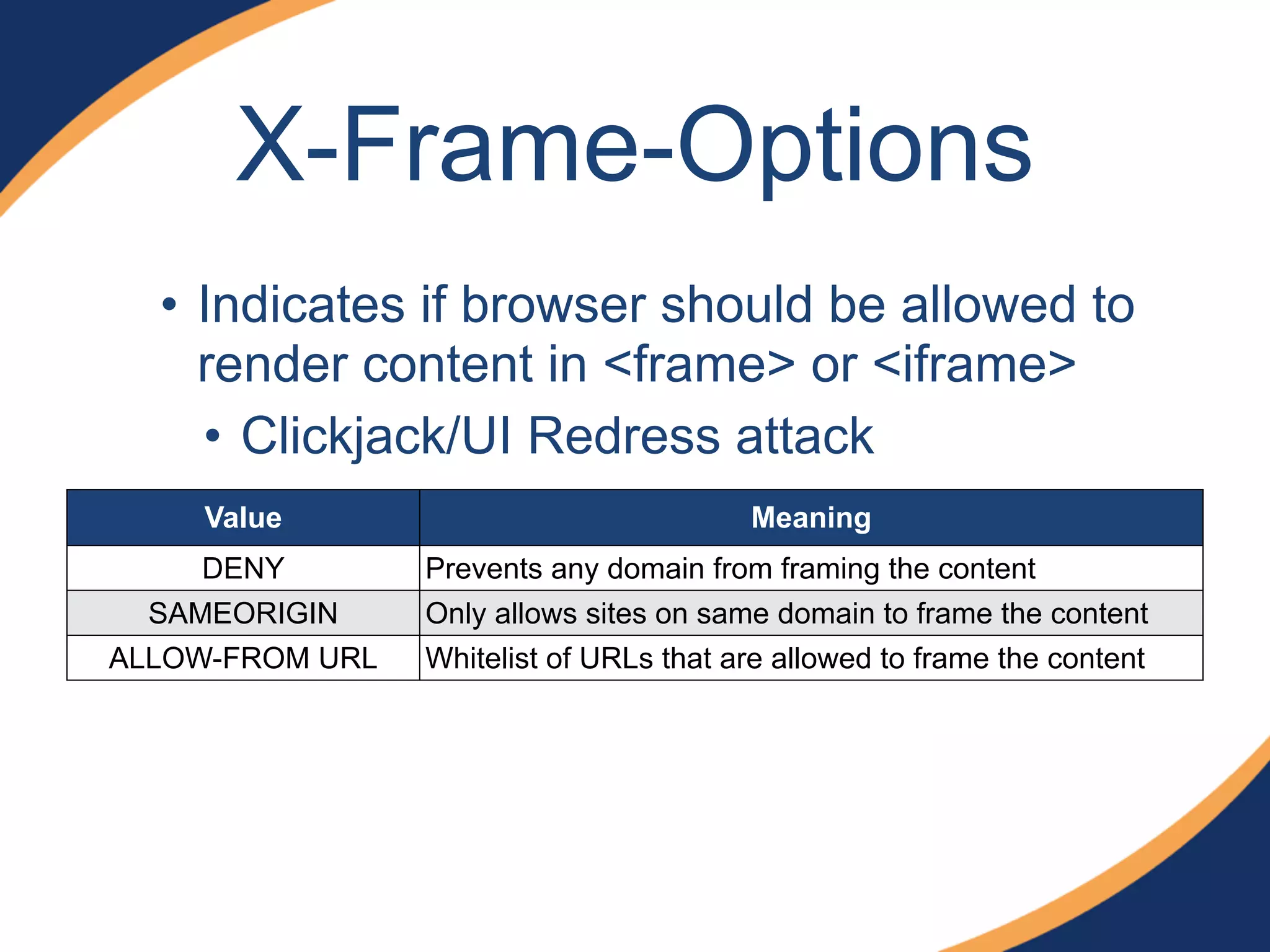 X-Frame-Options

• Indicates if browser should be allowed to render content in <frame> or <iframe>
  • Clickjack/UI Redress attack

| Value | Meaning |
|---|---|
| DENY | Prevents any domain from framing the content |
| SAMEORIGIN | Only allows sites on same domain to frame the content |
| ALLOW-FROM URL | Whitelist of URLs that are allowed to frame the content |